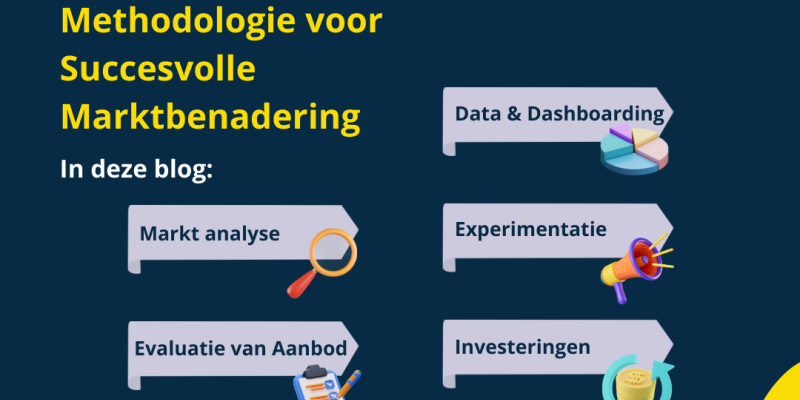 Methodologie voor Succesvolle Marktbenadering

In deze blog:

Markt analyse

Evaluatie van Aanbod

Data & Dashboarding

Experimentatie

Investeringen